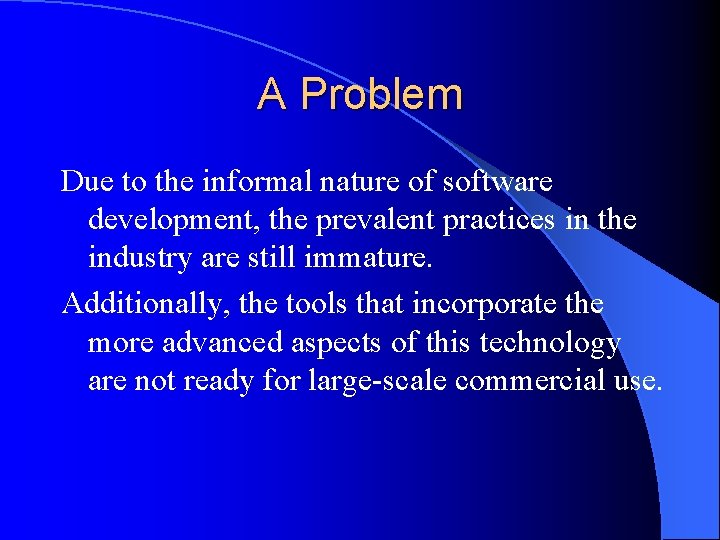 A Problem

Due to the informal nature of software development, the prevalent practices in the industry are still immature.

Additionally, the tools that incorporate the more advanced aspects of this technology are not ready for large-scale commercial use.